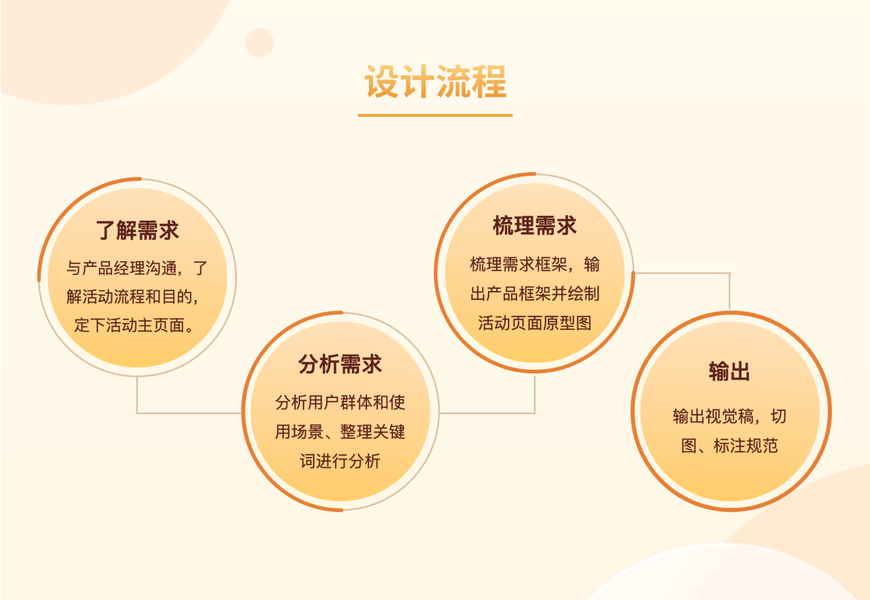 设计流程

了解需求

与产品经理沟通，了解活动流程和目的，定下活动主页面。

分析需求

分析用户群体和使用场景、整理关键词进行分析

梳理需求

梳理需求框架，输出产品框架并绘制活动页面原型图

输出

输出视觉稿，切图、标注规范